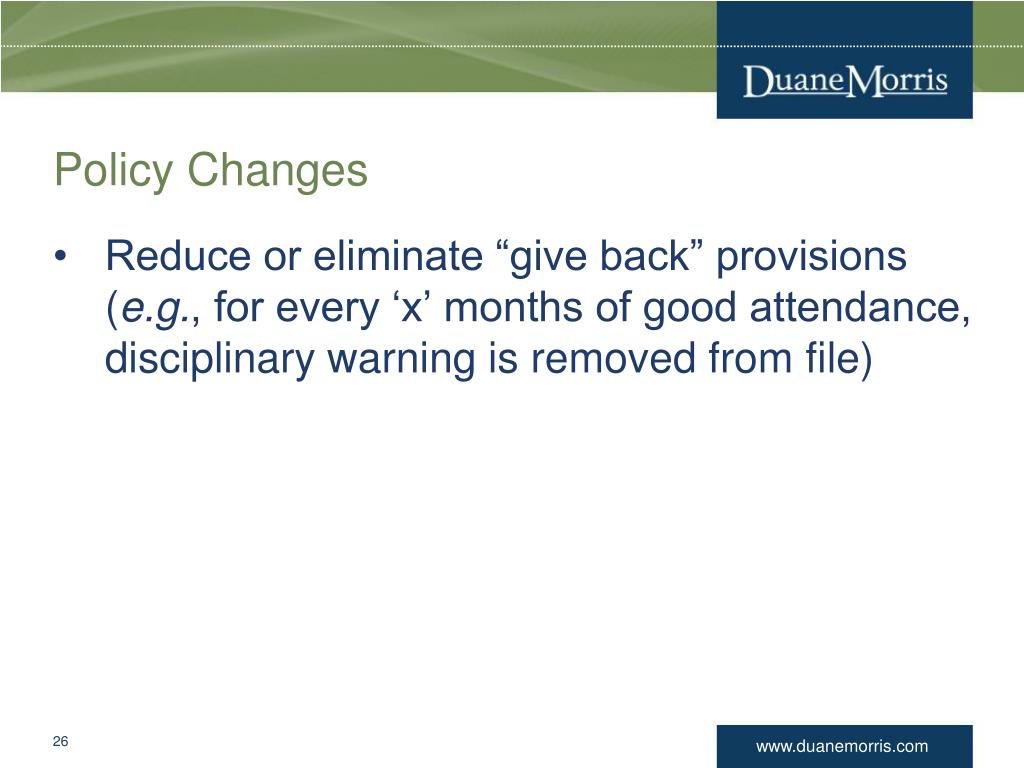 DuaneMorris

Policy Changes

• Reduce or eliminate “give back” provisions (e.g., for every ‘x’ months of good attendance, disciplinary warning is removed from file)

26

www.duanemorris.com